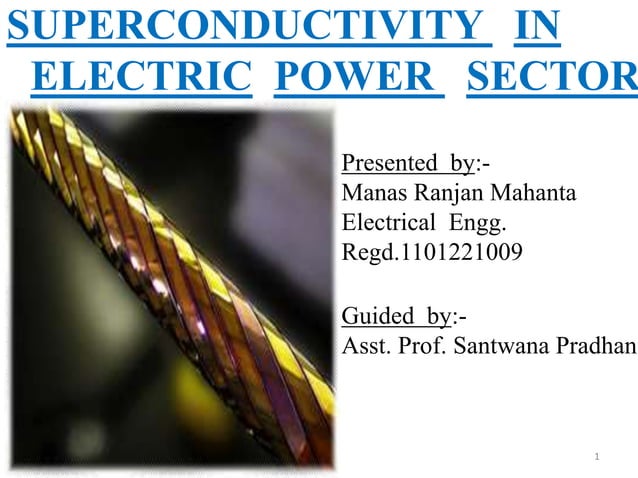 SUPERCONDUCTIVITY IN ELECTRIC POWER SECTOR

Presented by:-
Manas Ranjan Mahanta
Electrical Engg.
Regd.1101221009

Guided by:-
Asst. Prof. Santwana Pradhan

1